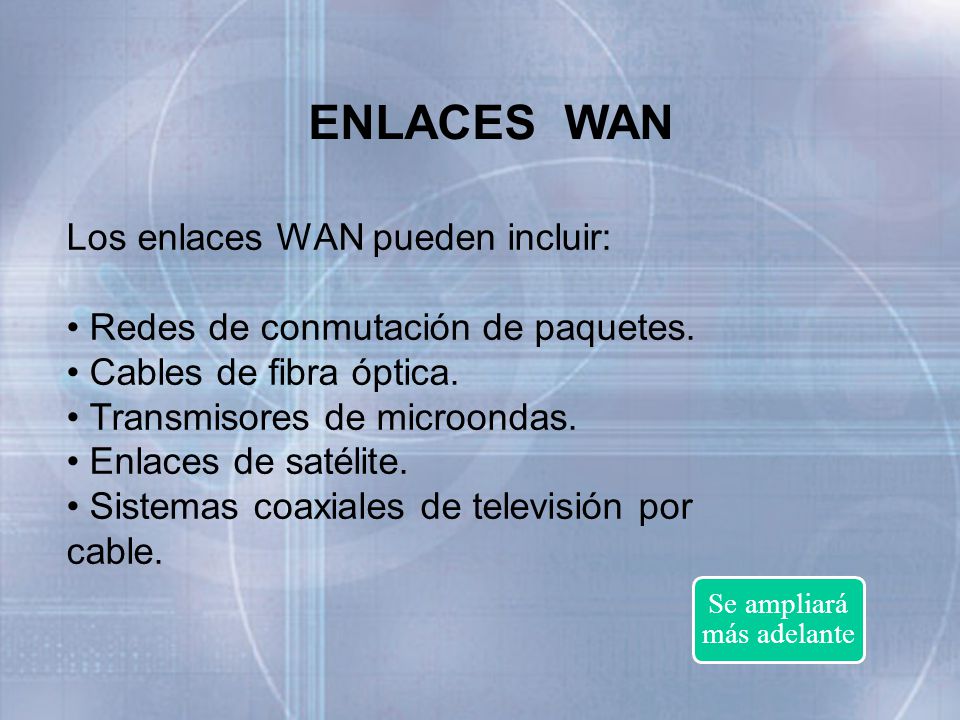 ENLACES WAN

Los enlaces WAN pueden incluir:

• Redes de conmutación de paquetes.
• Cables de fibra óptica.
• Transmisores de microondas.
• Enlaces de satélite.
• Sistemas coaxiales de televisión por cable.

Se ampliará más adelante